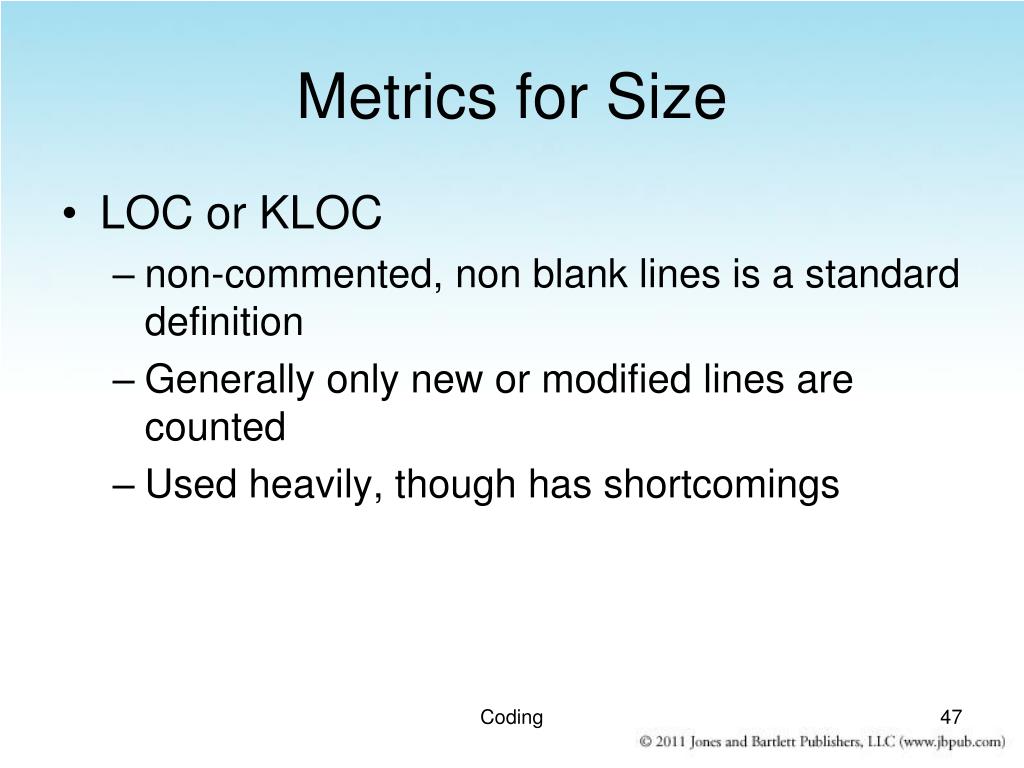 Metrics for Size

• LOC or KLOC
– non-commented, non blank lines is a standard definition
– Generally only new or modified lines are counted
– Used heavily, though has shortcomings

Coding

47

© 2011 Jones and Bartlett Publishers, LLC (www.jbpub.com)